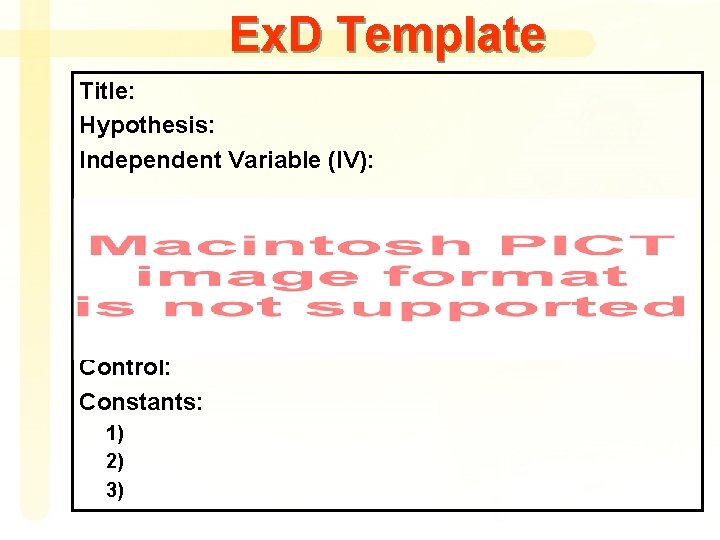 ExD Template

Title:
Hypothesis:
Independent Variable (IV):

Macintosh PICT image format is not supported

Control:
Constants:
1)
2)
3)